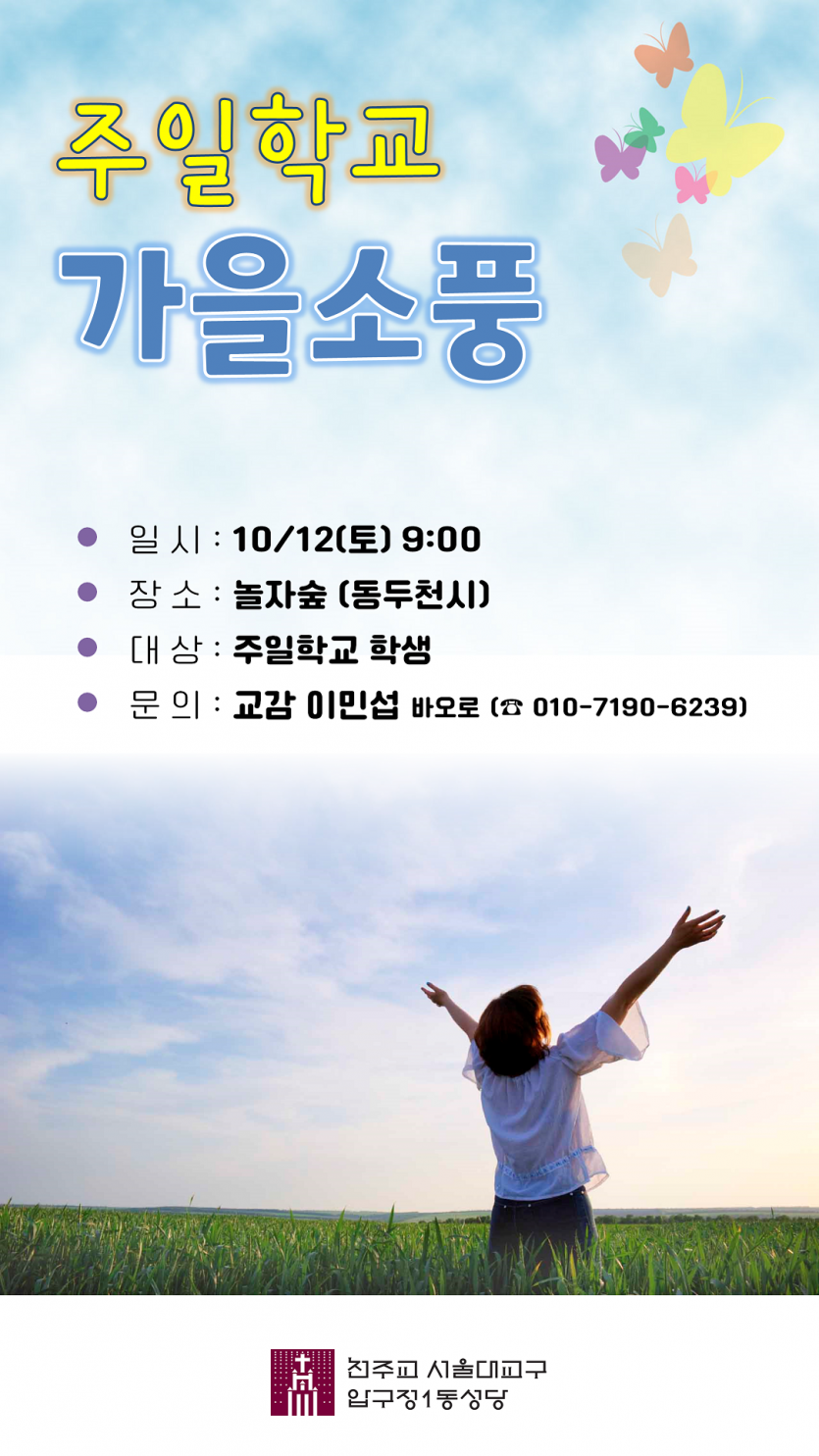 주일학교
가을소풍

● 일 시 : 10/12(토) 9:00
● 장 소 : 놀자숲 (동두천시)
● 대 상 : 주일학교 학생
● 문 의 : 교감 이민섭 바오로 (☎ 010-7190-6239)

천주교 서울대교구
압구정1동성당